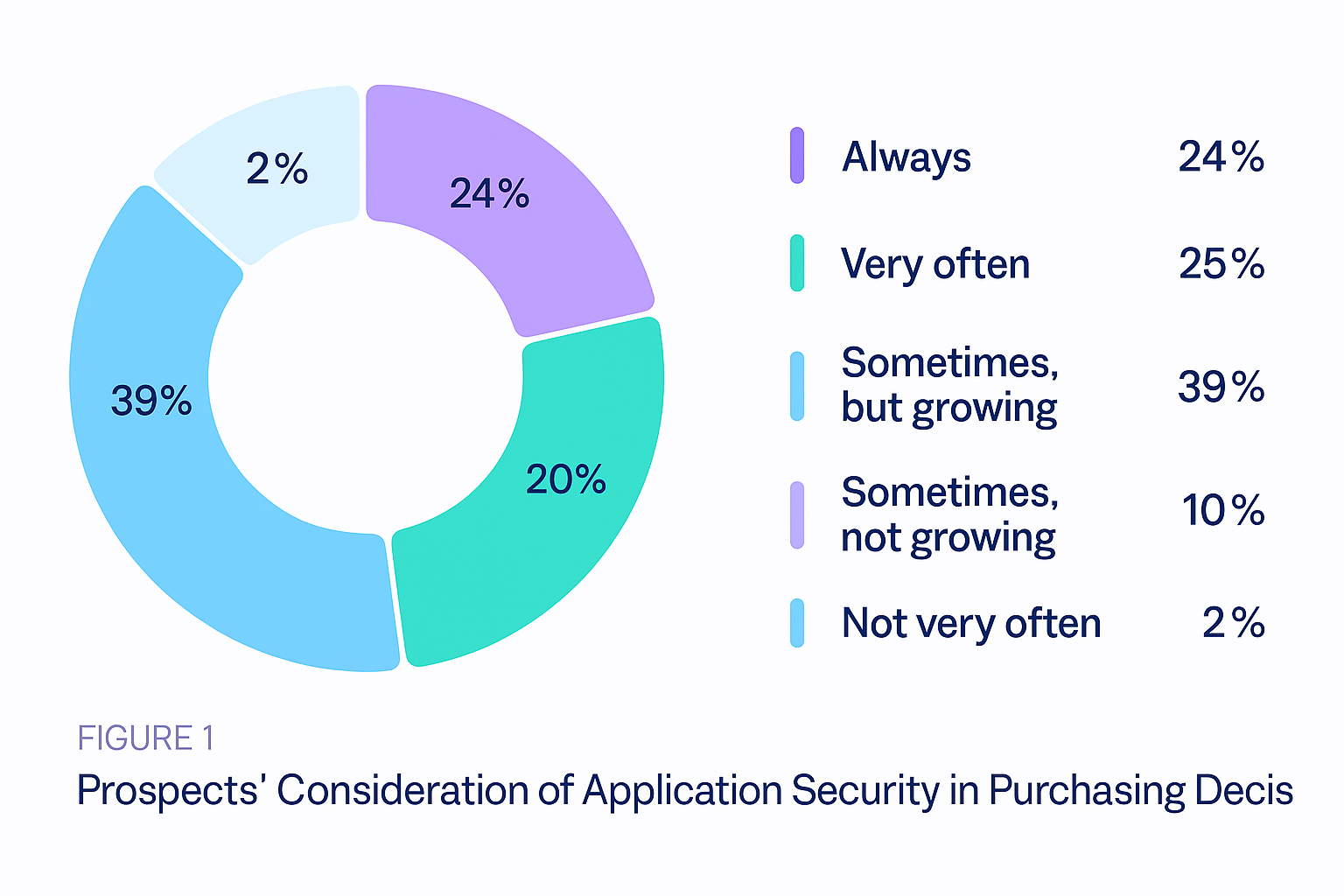 2%

24%

39%

20%

Always 24%

Very often 25%

Sometimes, but growing 39%

Sometimes, not growing 10%

Not very often 2%

FIGURE 1

Prospects' Consideration of Application Security in Purchasing Decis